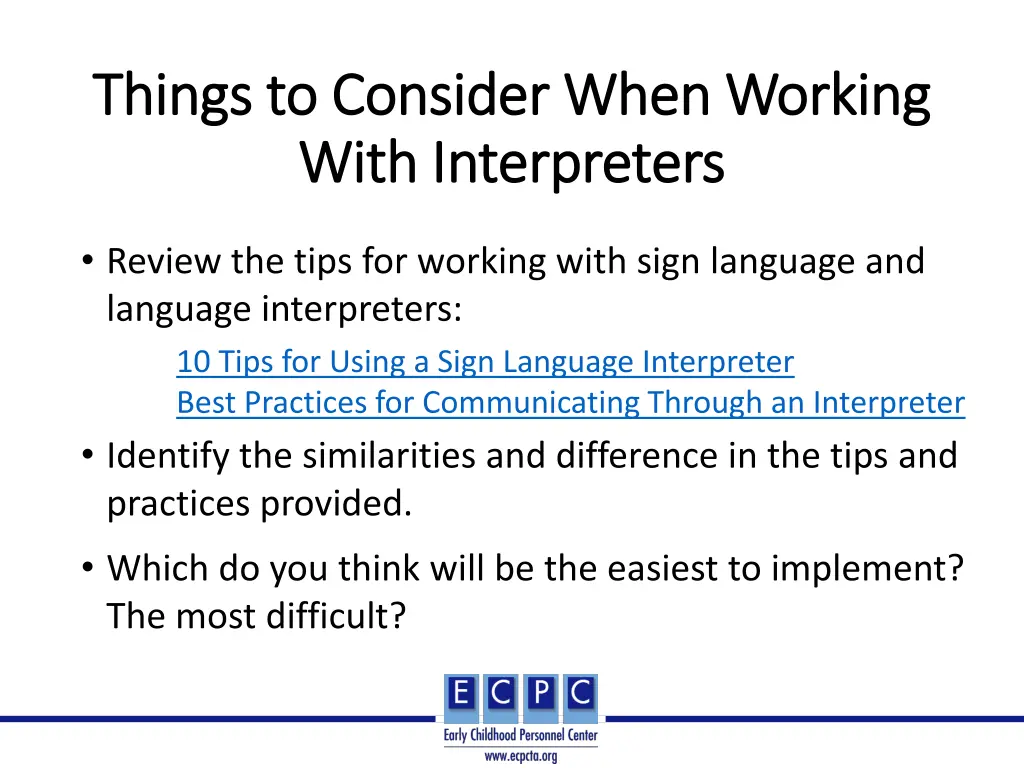 Things to Consider When Working With Interpreters

• Review the tips for working with sign language and language interpreters:

10 Tips for Using a Sign Language Interpreter
Best Practices for Communicating Through an Interpreter

• Identify the similarities and difference in the tips and practices provided.

• Which do you think will be the easiest to implement? The most difficult?

E C P C
Early Childhood Personnel Center
www.ecpcta.org